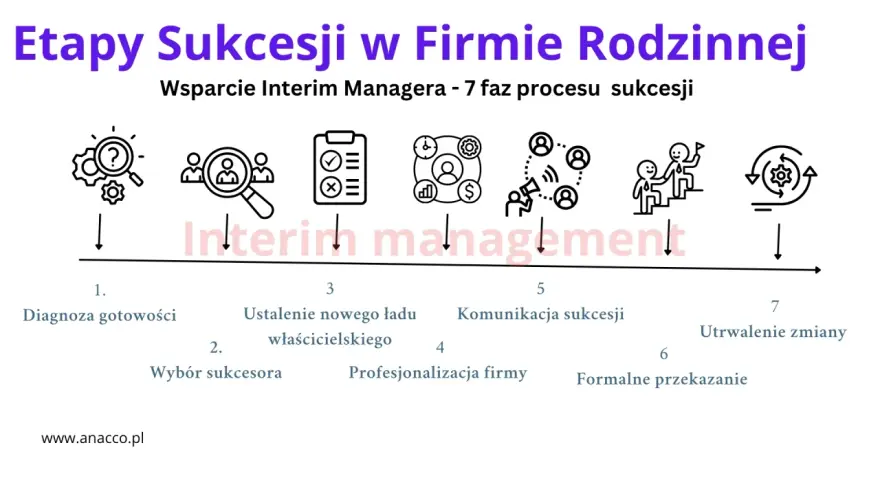 Etapy Sukcesji w Firmie Rodzinnej

Wsparcie Interim Managera - 7 faz procesu sukcesji

Interim management

1.
Diagnoza gotowości

2.
Wybór sukcesora

3
Ustalenie nowego ładu właścicielskiego

4
Profesjonalizacja firmy

5
Komunikacja sukcesji

6
Formalne przekazanie

7
Utrwalenie zmiany

www.anacco.pl